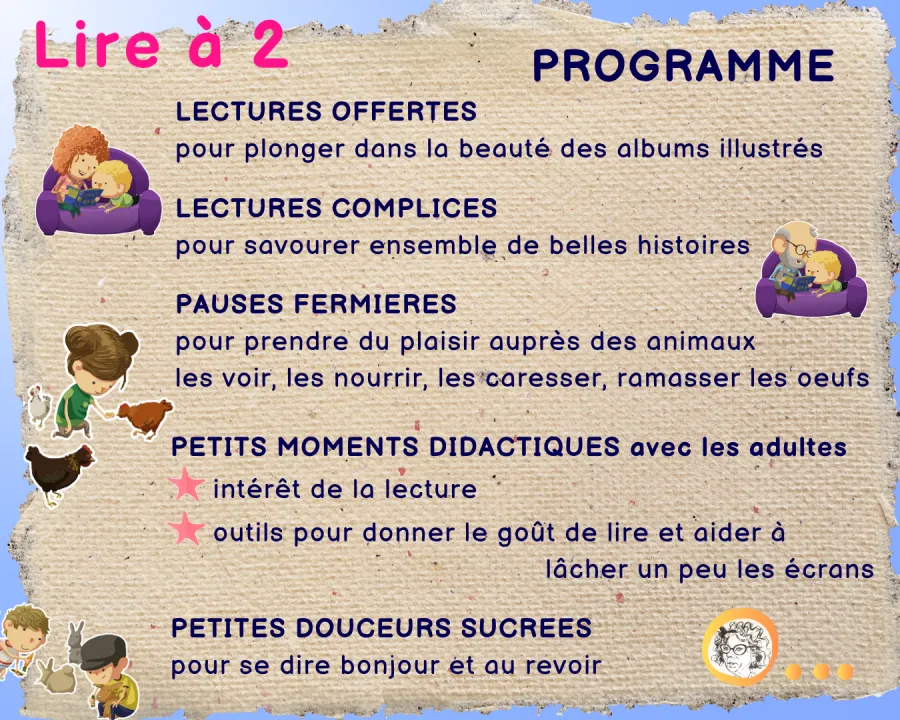 Lire à 2

PROGRAMME

LECTURES OFFERTES
pour plonger dans la beauté des albums illustrés

LECTURES COMPLICES
pour savourer ensemble de belles histoires

PAUSES FERMIERES
pour prendre du plaisir auprès des animaux
les voir, les nourrir, les caresser, ramasser les oeufs

PETITS MOMENTS DIDACTIQUES avec les adultes
intérêt de la lecture
outils pour donner le goût de lire et aider à lâcher un peu les écrans

PETITES DOUCEURS SUCREES
pour se dire bonjour et au revoir